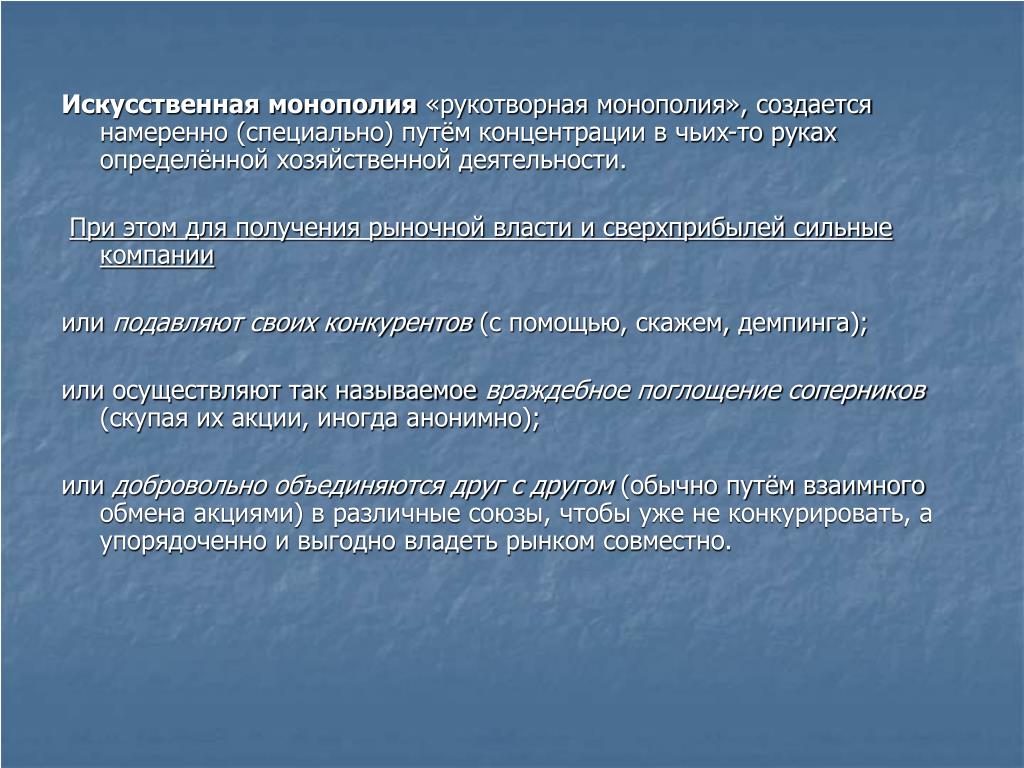 Искусственная монополия «рукотворная монополия», создается намеренно (специально) путём концентрации в чьих-то руках определённой хозяйственной деятельности.

При этом для получения рыночной власти и сверхприбылей сильные компании

или подавляют своих конкурентов (с помощью, скажем, демпинга);

или осуществляют так называемое враждебное поглощение соперников (скупая их акции, иногда анонимно);

или добровольно объединяются друг с другом (обычно путём взаимного обмена акциями) в различные союзы, чтобы уже не конкурировать, а упорядоченно и выгодно владеть рынком совместно.